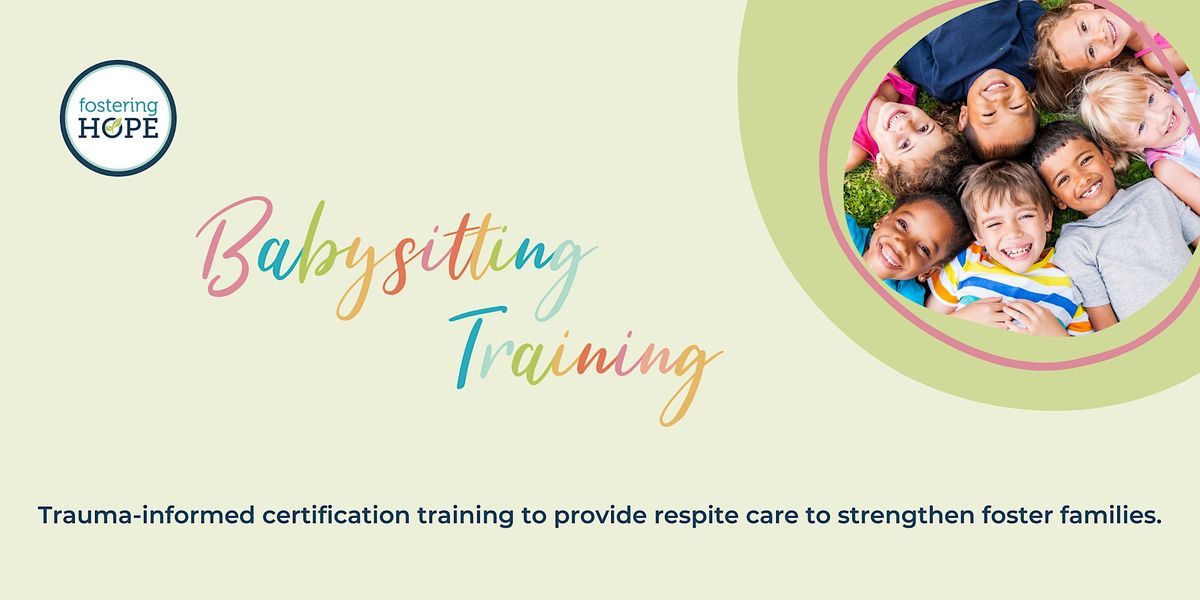 fostering HOPE

Babysitting Training

Trauma-informed certification training to provide respite care to strengthen foster families.